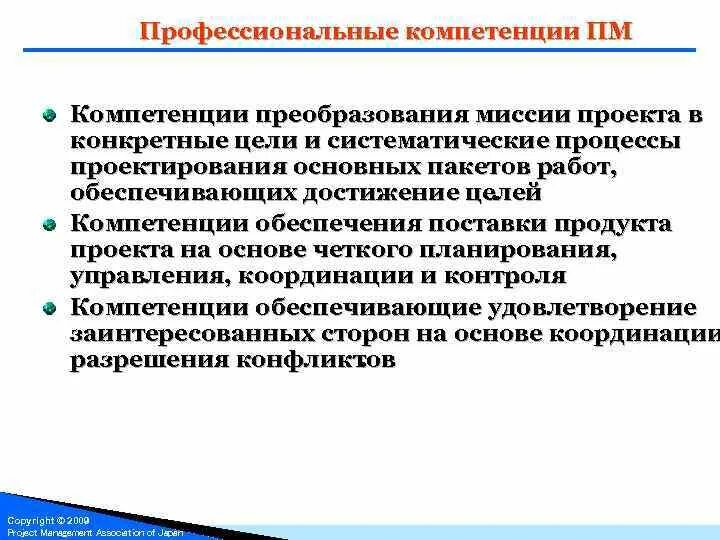 Профессиональные компетенции ПМ

Компетенции преобразования миссии проекта в конкретные цели и систематические процессы проектирования основных пакетов работ, обеспечивающих достижение целей

Компетенции обеспечения поставки продукта проекта на основе четкого планирования, управления, координации и контроля

Компетенции обеспечивающие удовлетворение заинтересованных сторон на основе координации разрешения конфликтов

Copyright © 2009
Project Management Association of Japan